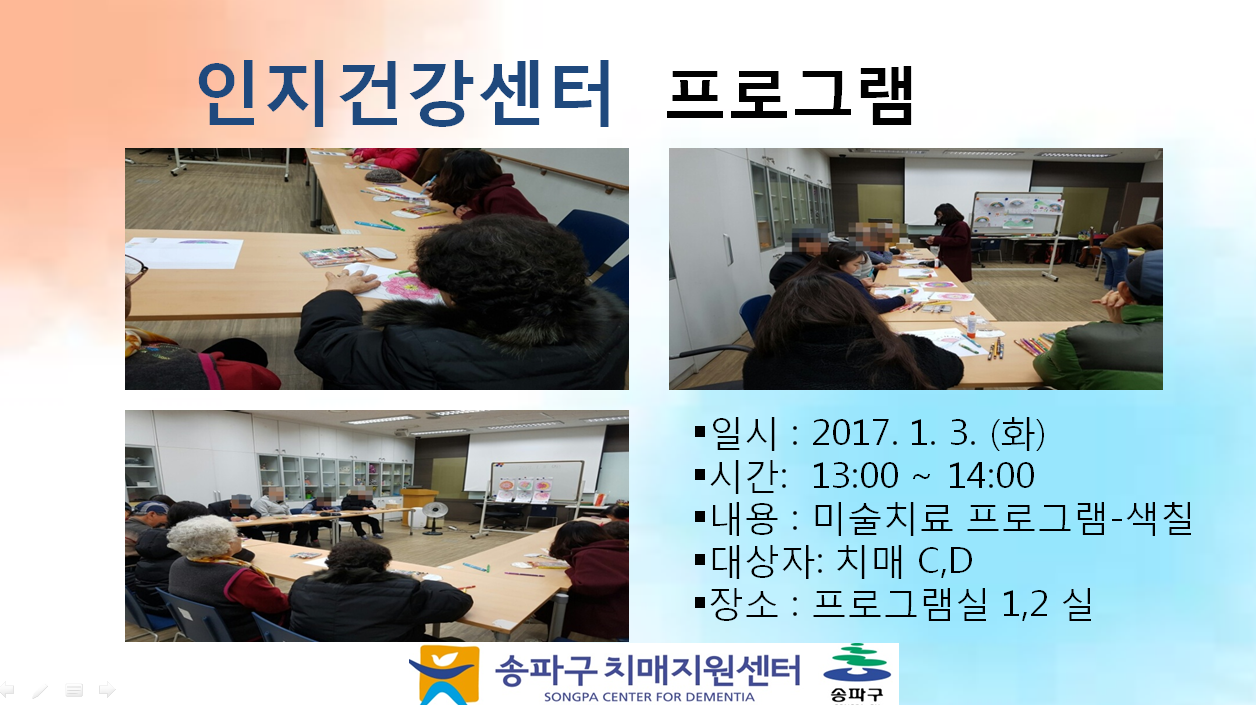 인지건강센터 프로그램

▪일시 : 2017. 1. 3. (화)
▪시간: 13:00 ~ 14:00
▪내용 : 미술치료 프로그램-색칠
▪대상자: 치매 C,D
▪장소 : 프로그램실 1,2 실

송파구 치매지원센터
SONGPA CENTER FOR DEMENTIA
송파구